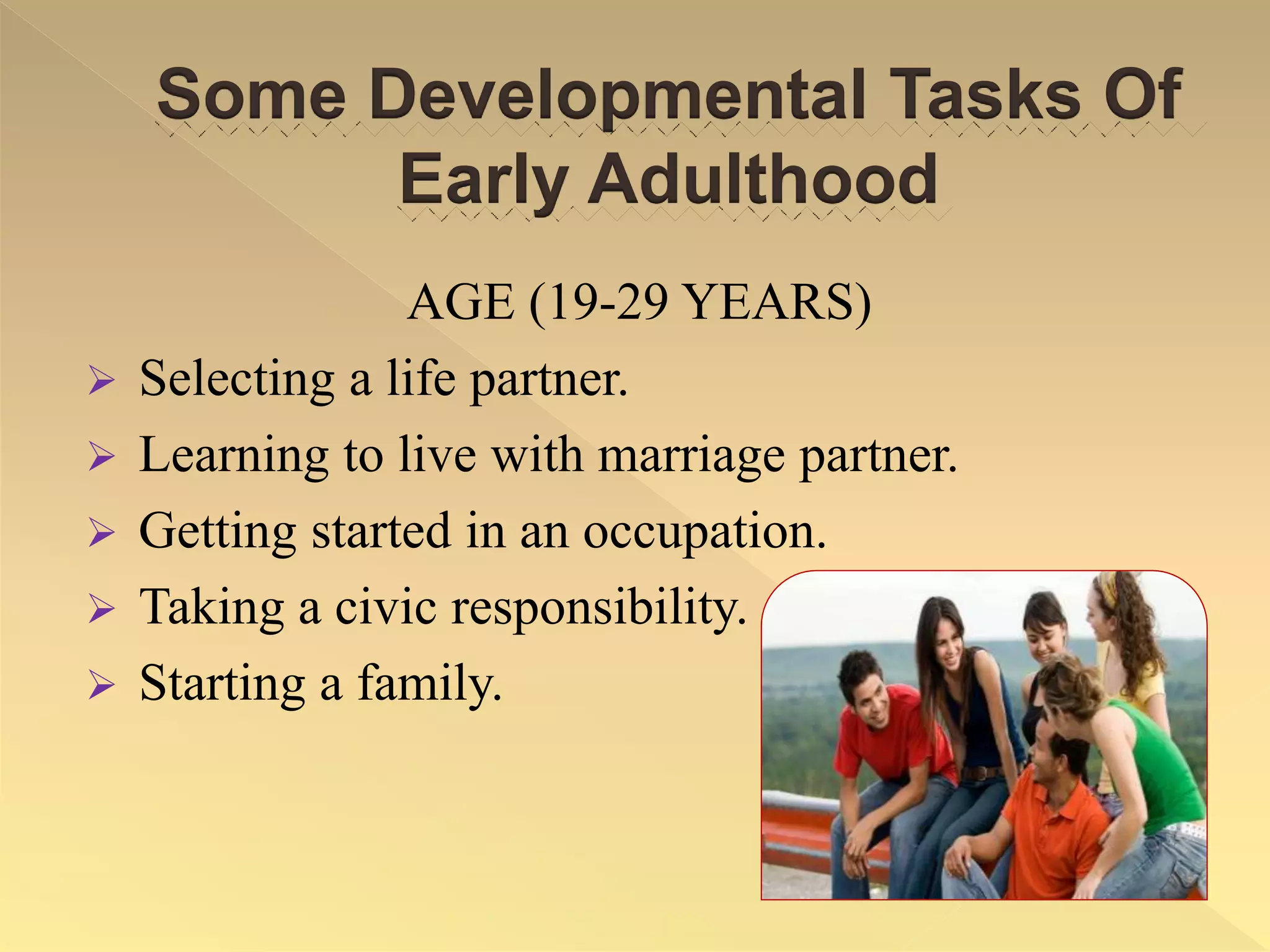 Some Developmental Tasks Of Early Adulthood

AGE (19-29 YEARS)

➢ Selecting a life partner.
➢ Learning to live with marriage partner.
➢ Getting started in an occupation.
➢ Taking a civic responsibility.
➢ Starting a family.